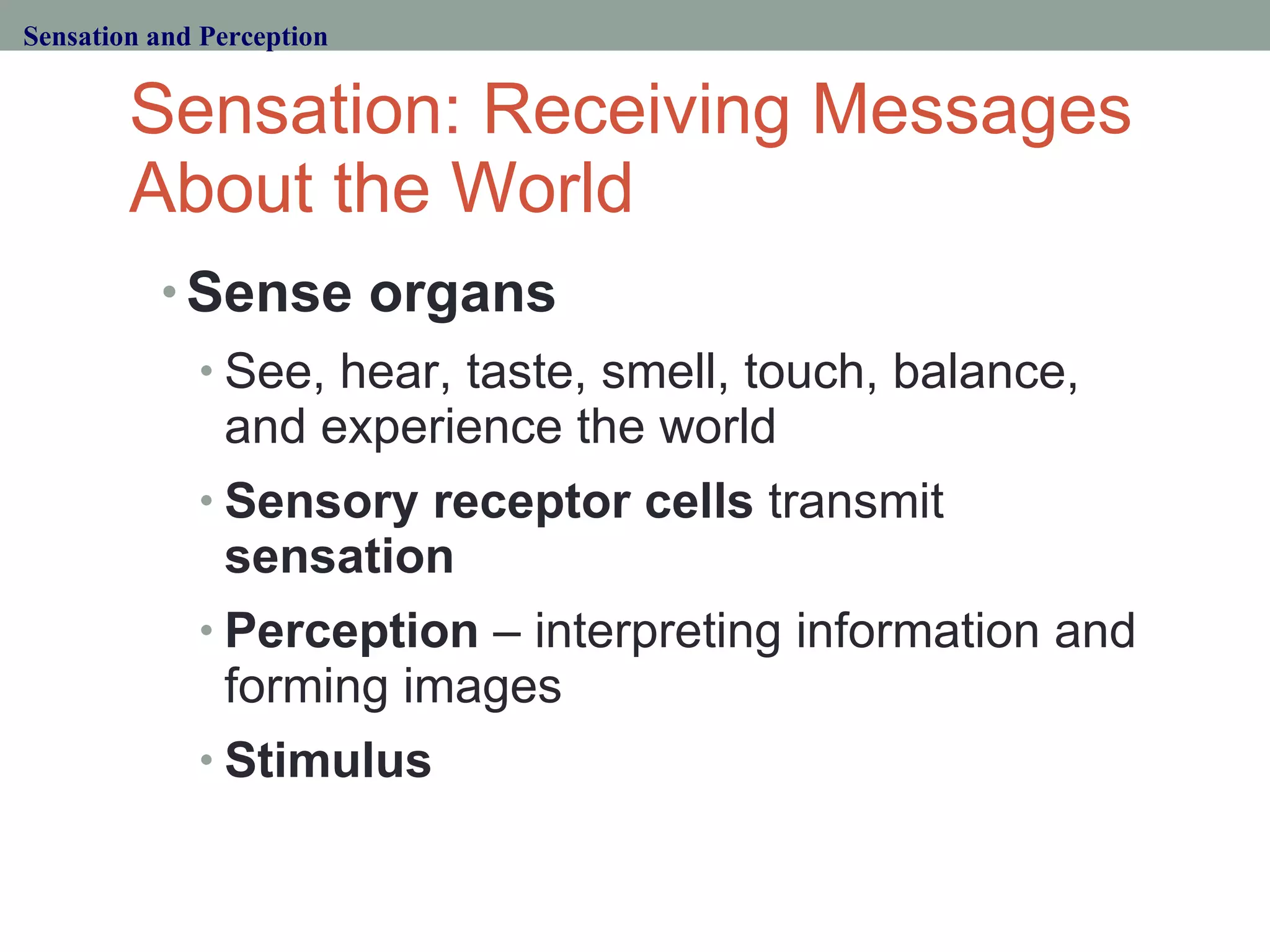 Sensation and Perception

Sensation: Receiving Messages About the World

• Sense organs
• See, hear, taste, smell, touch, balance, and experience the world
• Sensory receptor cells transmit sensation
• Perception – interpreting information and forming images
• Stimulus